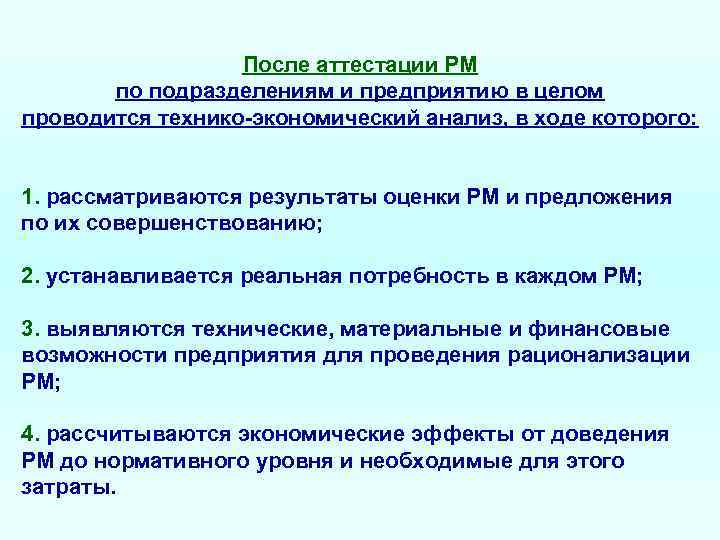 После аттестации РМ
по подразделениям и предприятию в целом
проводится технико-экономический анализ, в ходе которого:

1. рассматриваются результаты оценки РМ и предложения по их совершенствованию;

2. устанавливается реальная потребность в каждом РМ;

3. выявляются технические, материальные и финансовые возможности предприятия для проведения рационализации РМ;

4. рассчитываются экономические эффекты от доведения РМ до нормативного уровня и необходимые для этого затраты.